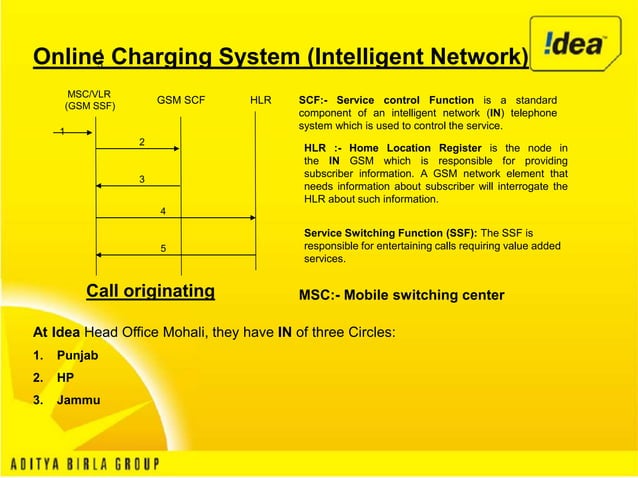 !dea

Online Charging System (Intelligent Network)

MSC/VLR (GSM SSF)

GSM SCF

HLR

1

2

3

4

5

Call originating

SCF:- Service control Function is a standard component of an intelligent network (IN) telephone system which is used to control the service.

HLR :- Home Location Register is the node in the IN GSM which is responsible for providing subscriber information. A GSM network element that needs information about subscriber will interrogate the HLR about such information.

Service Switching Function (SSF): The SSF is responsible for entertaining calls requiring value added services.

MSC:- Mobile switching center

At Idea Head Office Mohali, they have IN of three Circles:

1. Punjab
2. HP
3. Jammu

ADITYA BIRLA GROUP